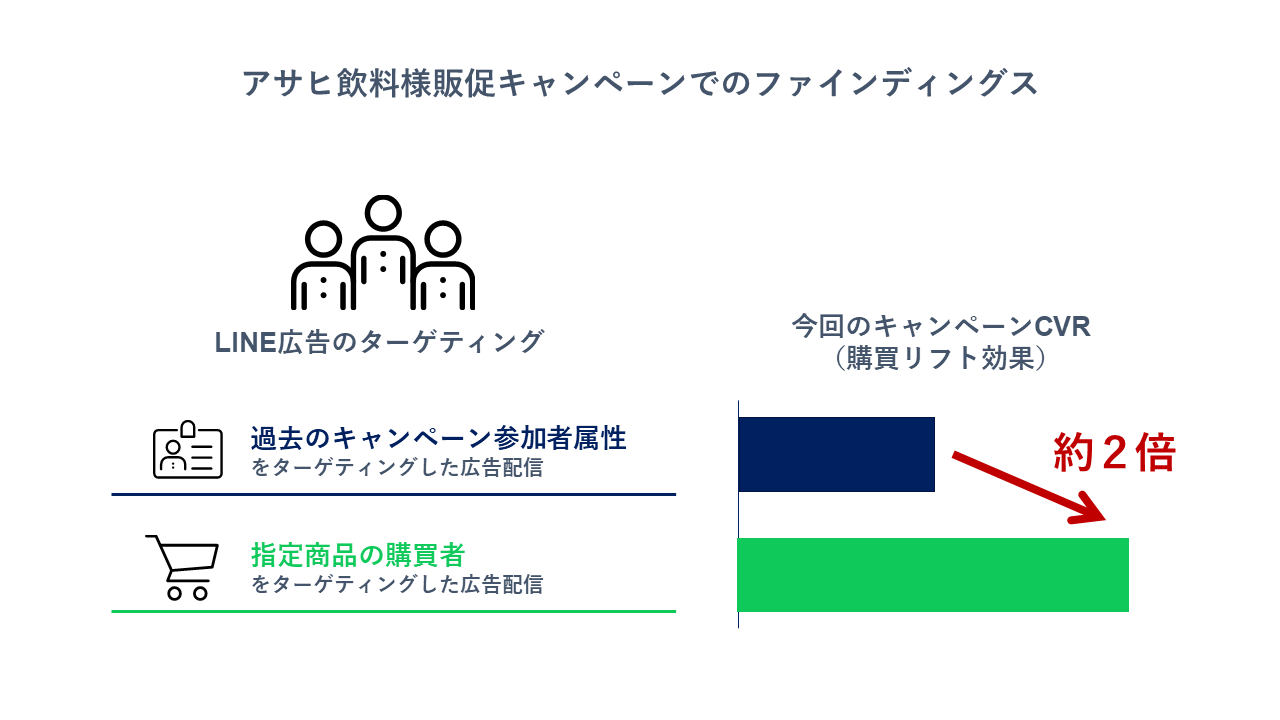 アサヒ飲料様販促キャンペーンでのファインディングス

LINE広告のターゲティング

過去のキャンペーン参加者属性
をターゲティングした広告配信

指定商品の購買者
をターゲティングした広告配信

今回のキャンペーンCVR
（購買リフト効果）

約２倍